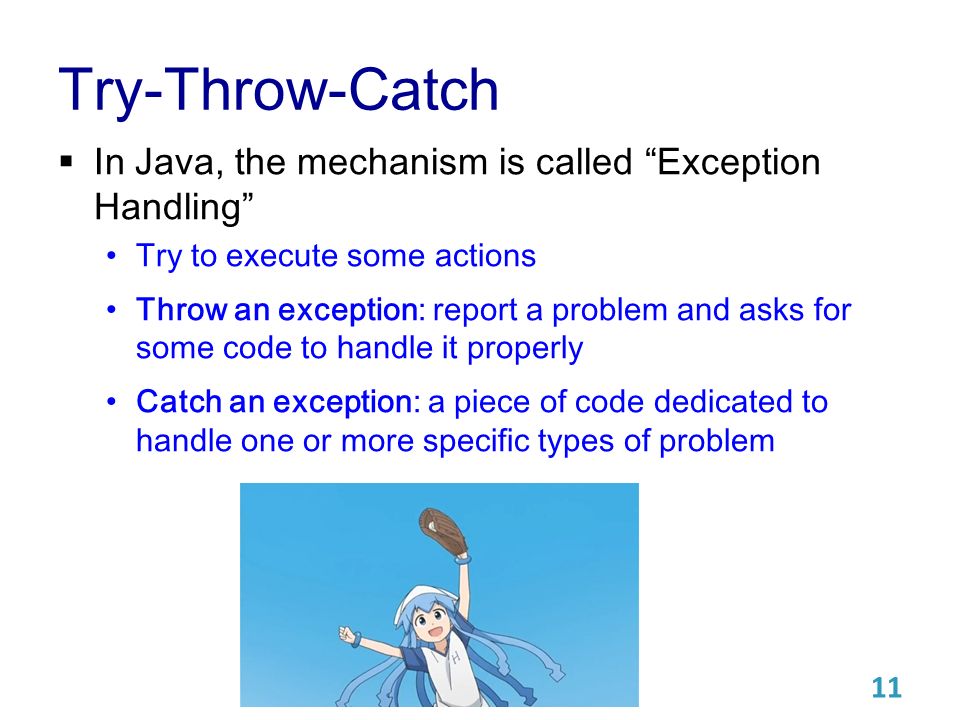 Try-Throw-Catch

▪ In Java, the mechanism is called “Exception Handling”

• Try to execute some actions

• Throw an exception: report a problem and asks for some code to handle it properly

• Catch an exception: a piece of code dedicated to handle one or more specific types of problem

H

11